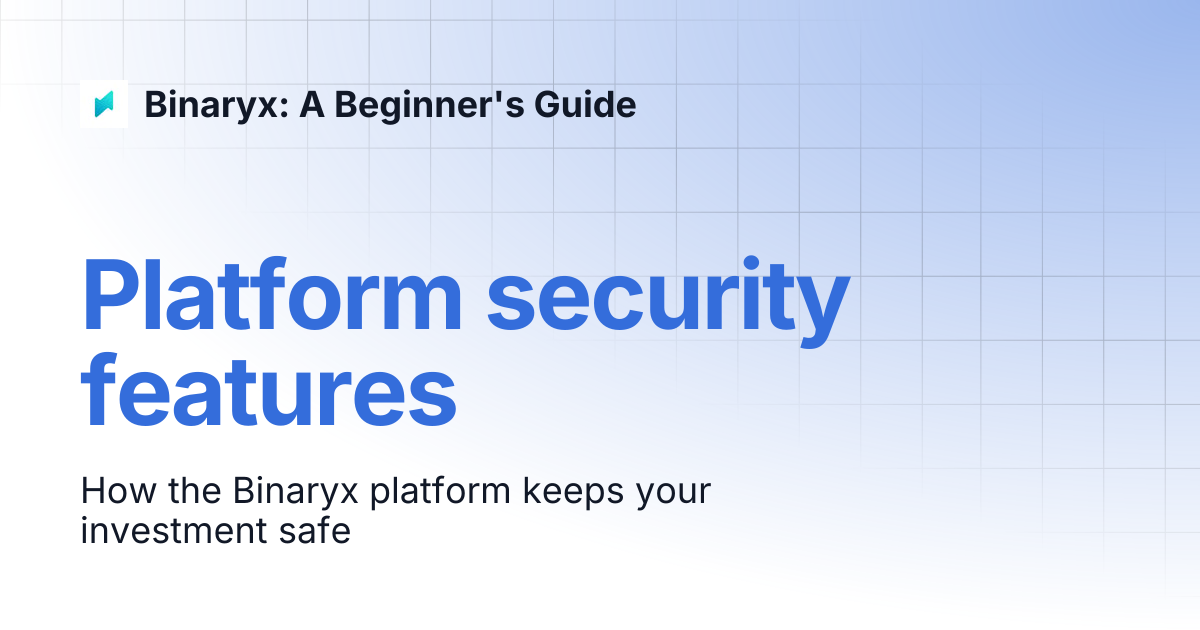 Binaryx: A Beginner's Guide

Platform security features

How the Binaryx platform keeps your investment safe